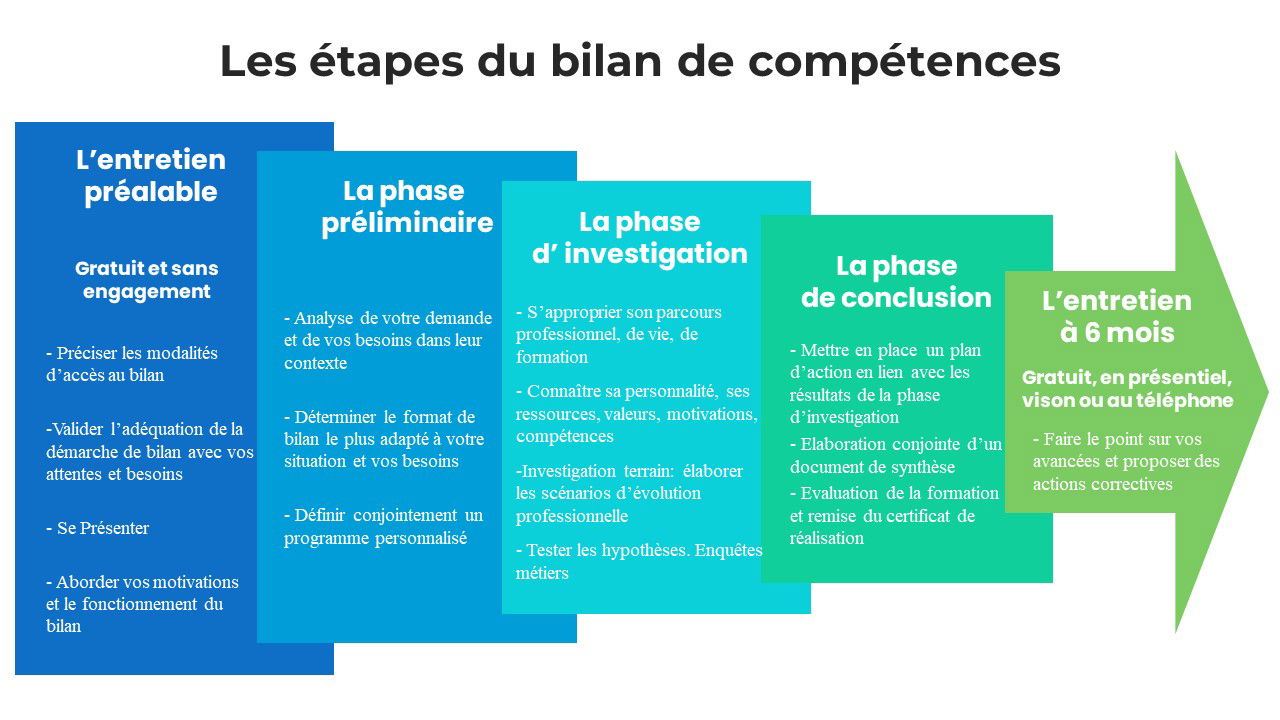 Les étapes du bilan de compétences

L'entretien préalable

Gratuit et sans engagement

- Préciser les modalités d'accès au bilan

-Valider l'adéquation de la démarche de bilan avec vos attentes et besoins

- Se Présenter

- Aborder vos motivations et le fonctionnement du bilan

La phase préliminaire

- Analyse de votre demande et de vos besoins dans leur contexte

- Déterminer le format de bilan le plus adapté à votre situation et vos besoins

- Définir conjointement un programme personnalisé

La phase d' investigation

- S'approprier son parcours professionnel, de vie, de formation

- Connaître sa personnalité, ses ressources, valeurs, motivations, compétences

-Investigation terrain: élaborer les scénarios d'évolution professionnelle

- Tester les hypothèses. Enquêtes métiers

La phase de conclusion

- Mettre en place un plan d'action en lien avec les résultats de la phase d'investigation

- Elaboration conjointe d'un document de synthèse

- Evaluation de la formation et remise du certificat de réalisation

L'entretien à 6 mois

Gratuit, en présentiel, vison ou au téléphone

- Faire le point sur vos avancées et proposer des actions correctives